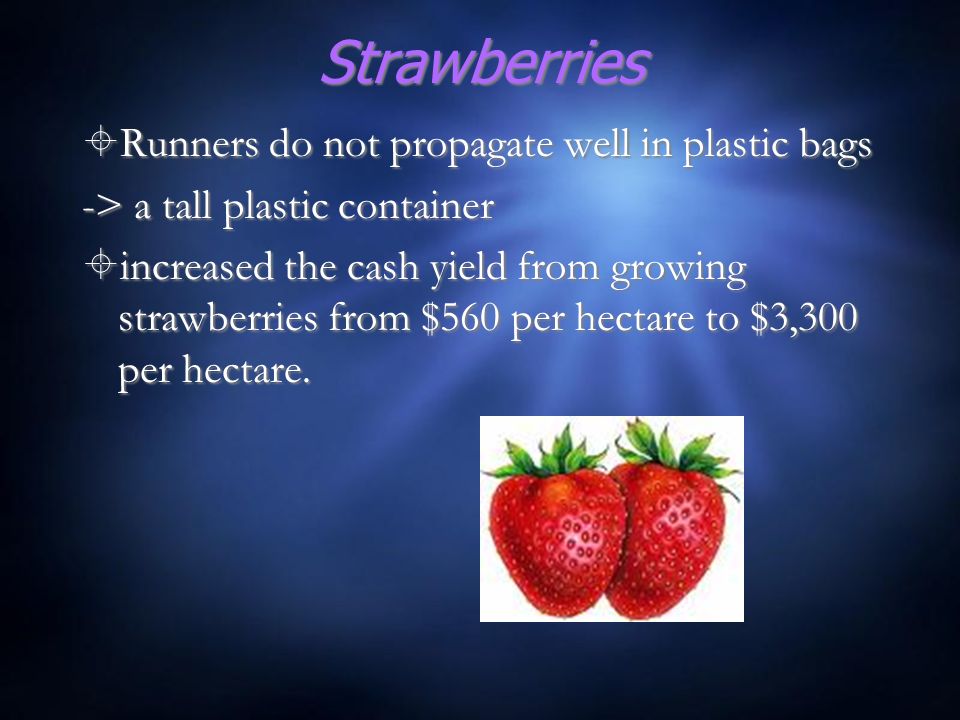 Strawberries

Runners do not propagate well in plastic bags

-> a tall plastic container

increased the cash yield from growing strawberries from \$560 per hectare to \$3,300 per hectare.